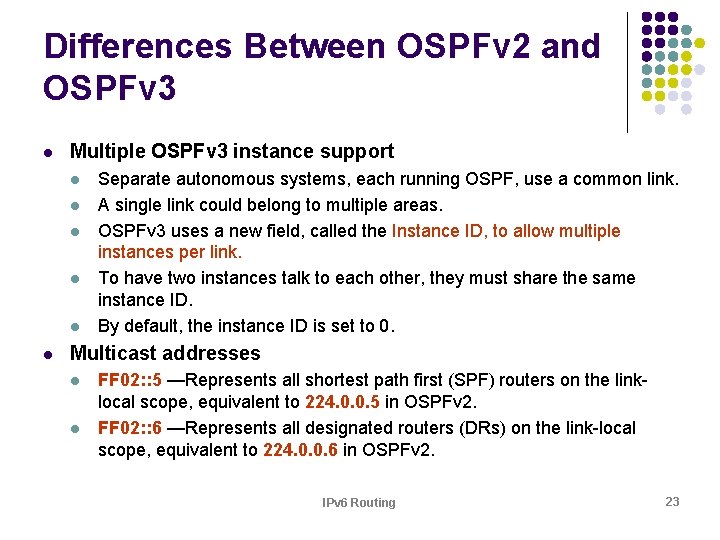 Differences Between OSPFv2 and OSPFv3

- Multiple OSPFv3 instance support
  - Separate autonomous systems, each running OSPF, use a common link.
  - A single link could belong to multiple areas.
  - OSPFv3 uses a new field, called the Instance ID, to allow multiple instances per link.
  - To have two instances talk to each other, they must share the same instance ID.
  - By default, the instance ID is set to 0.
- Multicast addresses
  - FF02::5 —Represents all shortest path first (SPF) routers on the link-local scope, equivalent to 224.0.0.5 in OSPFv2.
  - FF02::6 —Represents all designated routers (DRs) on the link-local scope, equivalent to 224.0.0.6 in OSPFv2.

IPv6 Routing

23